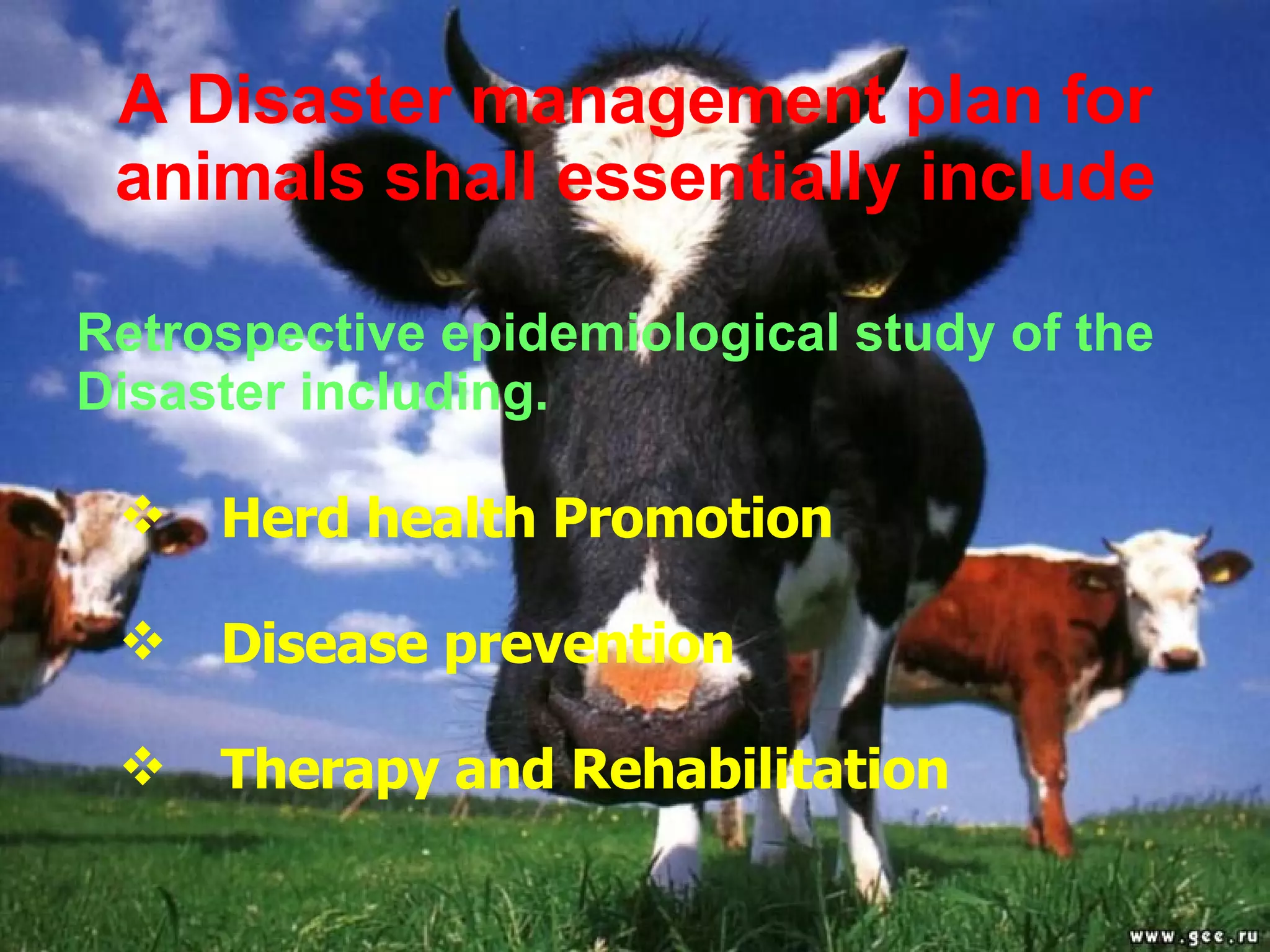 A Disaster management plan for animals shall essentially include

Retrospective epidemiological study of the Disaster including.

❖ Herd health Promotion

❖ Disease prevention

❖ Therapy and Rehabilitation

www.gee.ru